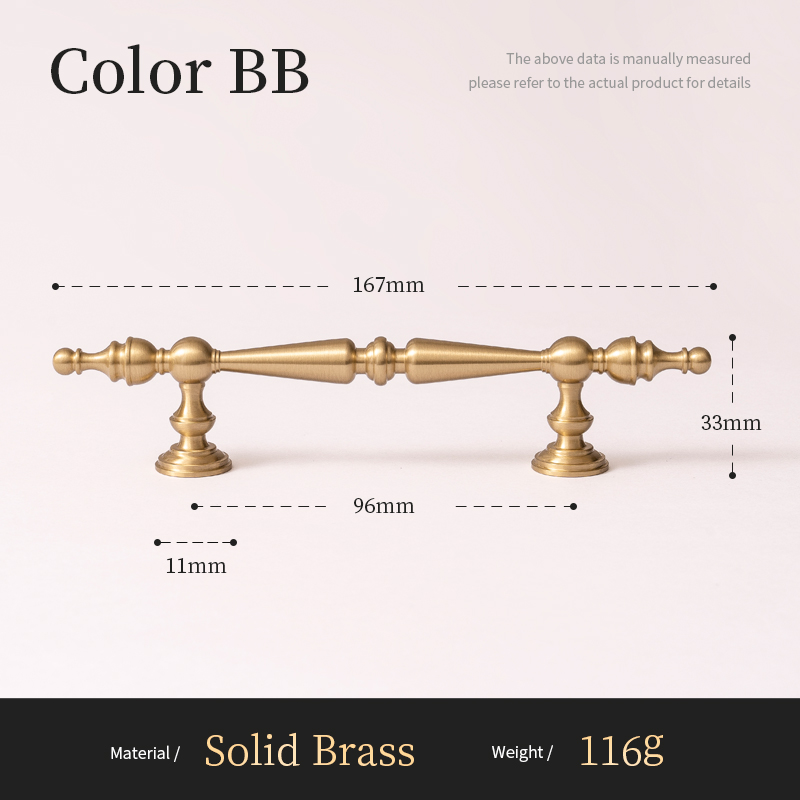 Color BB

The above data is manually measured
please refer to the actual product for details

167mm

33mm

96mm

11mm

Material / Solid Brass Weight / 116g